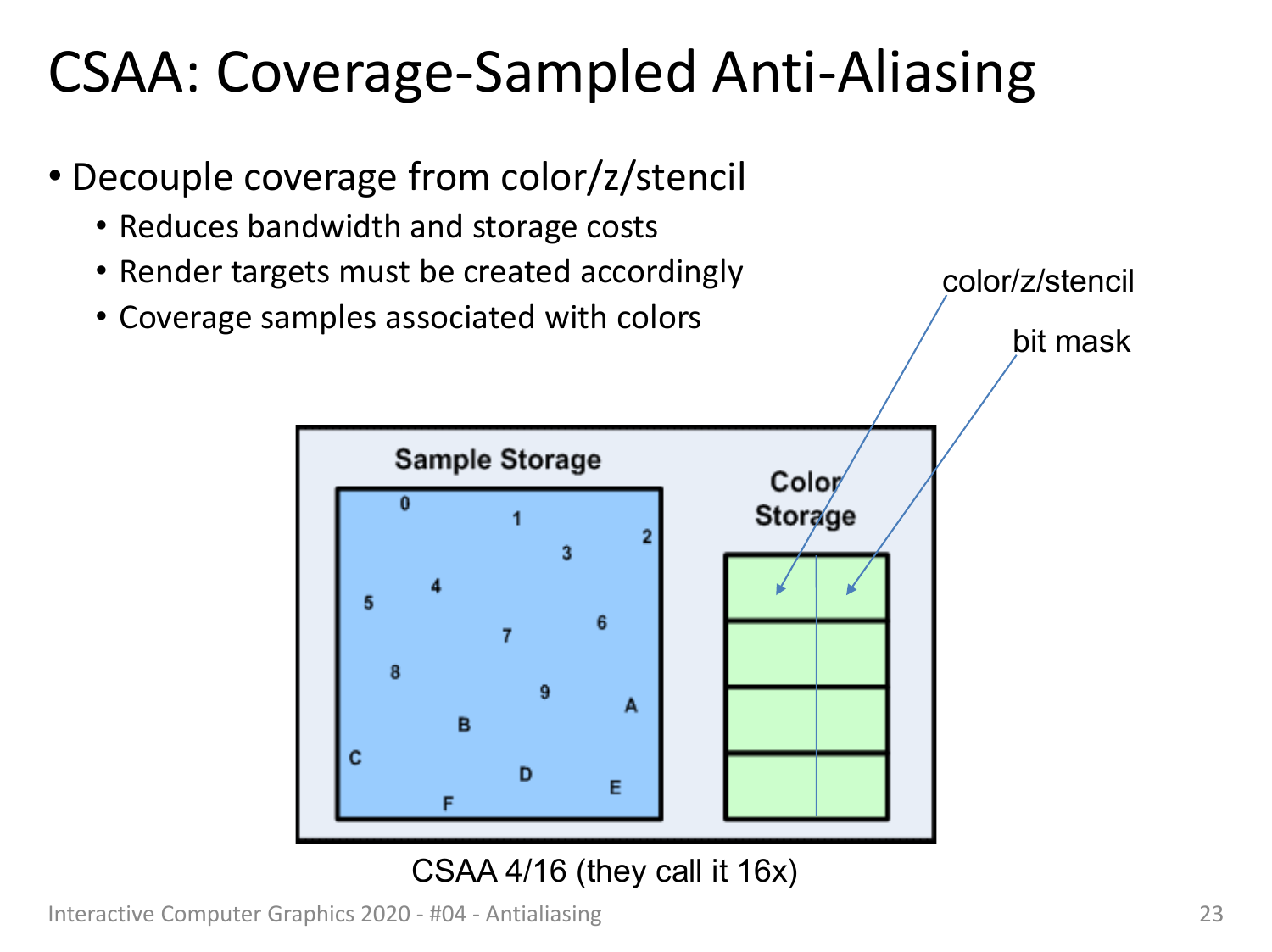 CSAA: Coverage-Sampled Anti-Aliasing

• Decouple coverage from color/z/stencil
  • Reduces bandwidth and storage costs
  • Render targets must be created accordingly
  • Coverage samples associated with colors

color/z/stencil

bit mask

Sample Storage

0
1
2
3
4
5
6
7
8
9
A
B
C
D
E
F

Color Storage

CSAA 4/16 (they call it 16x)

Interactive Computer Graphics 2020 - #04 - Antialiasing

23